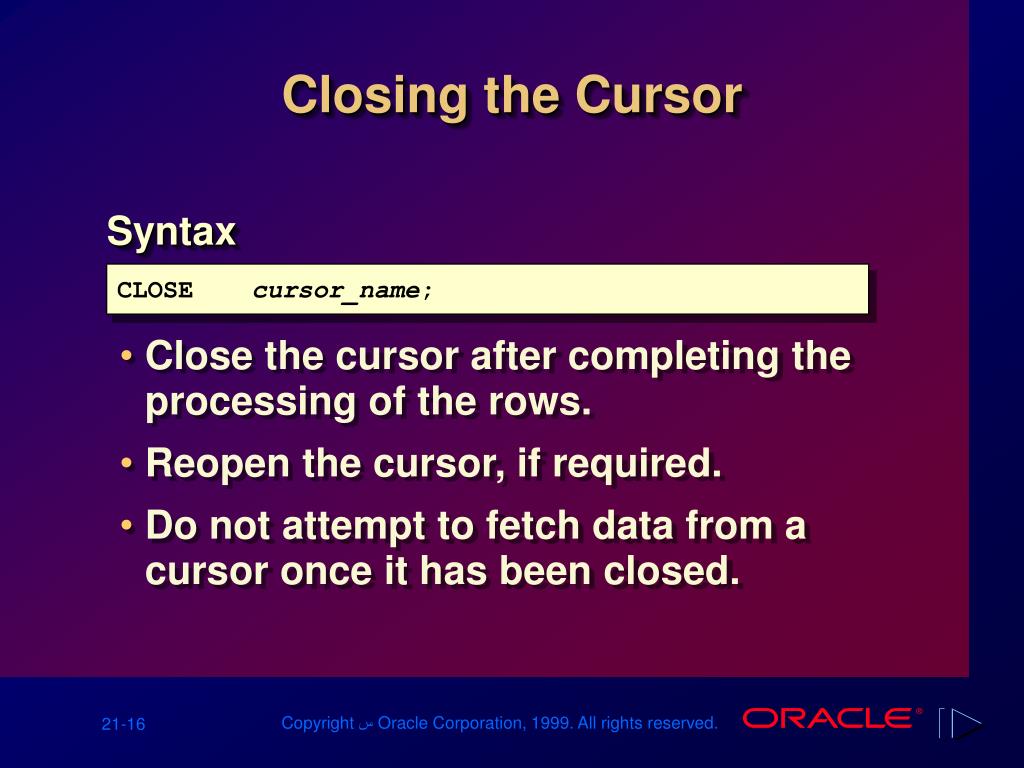 Closing the Cursor

Syntax

CLOSE cursor_name;

• Close the cursor after completing the processing of the rows.

• Reopen the cursor, if required.

• Do not attempt to fetch data from a cursor once it has been closed.

21-16

Copyright س Oracle Corporation, 1999. All rights reserved.

ORACLE®